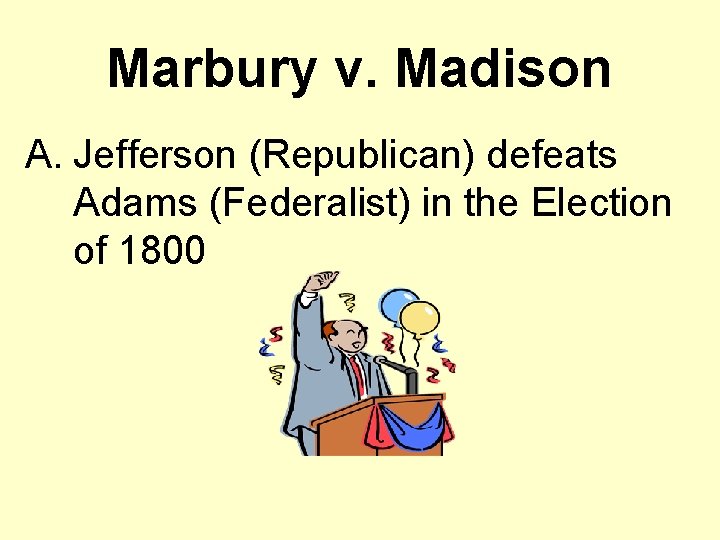 Marbury v. Madison

A. Jefferson (Republican) defeats Adams (Federalist) in the Election of 1800